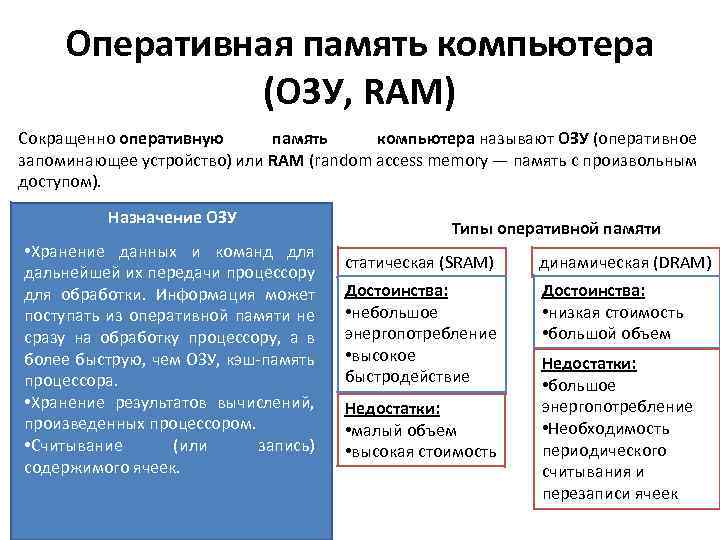 Оперативная память компьютера (ОЗУ, RAM)

Сокращенно оперативную память компьютера называют ОЗУ (оперативное запоминающее устройство) или RAM (random access memory — память с произвольным доступом).

Назначение ОЗУ

•Хранение данных и команд для дальнейшей их передачи процессору для обработки. Информация может поступать из оперативной памяти не сразу на обработку процессору, а в более быструю, чем ОЗУ, кэш-память процессора.
•Хранение результатов вычислений, произведенных процессором.
•Считывание (или запись) содержимого ячеек.

Типы оперативной памяти

статическая (SRAM)

Достоинства:
•небольшое энергопотребление
•высокое быстродействие

Недостатки:
•малый объем
•высокая стоимость

динамическая (DRAM)

Достоинства:
•низкая стоимость
•большой объем

Недостатки:
•большое энергопотребление
•Необходимость периодического считывания и перезаписи ячеек